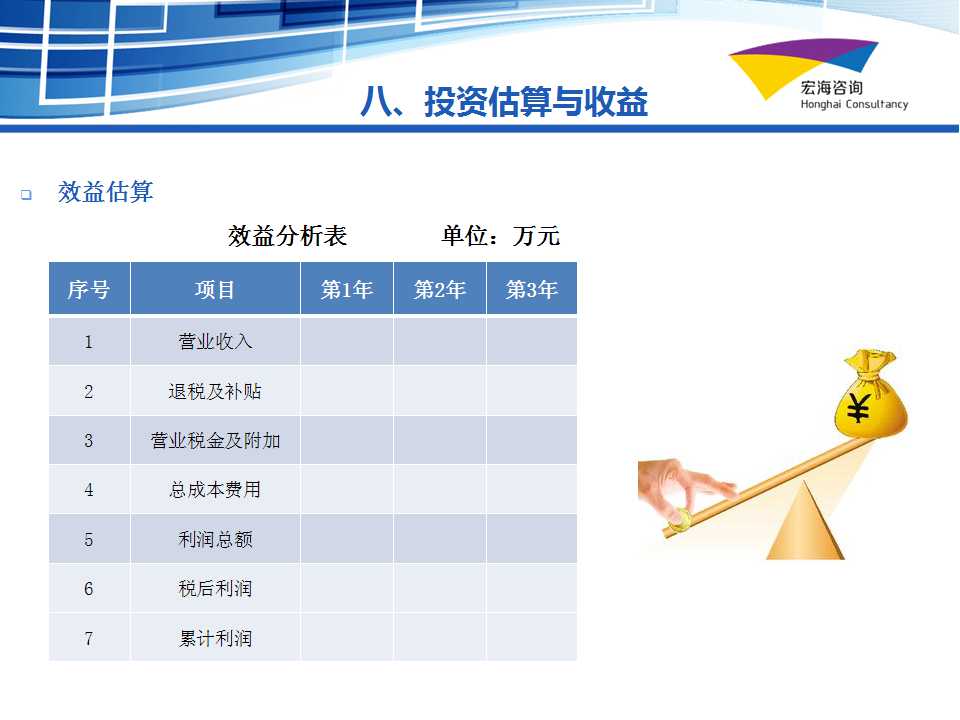 八、投资估算与收益

宏海咨询
Honghai Consultancy

效益估算

效益分析表　　　单位：万元

| 序号 | 项目 | 第1年 | 第2年 | 第3年 |
|---|---|---|---|---|
| 1 | 营业收入 | | | |
| 2 | 退税及补贴 | | | |
| 3 | 营业税金及附加 | | | |
| 4 | 总成本费用 | | | |
| 5 | 利润总额 | | | |
| 6 | 税后利润 | | | |
| 7 | 累计利润 | | | |

¥